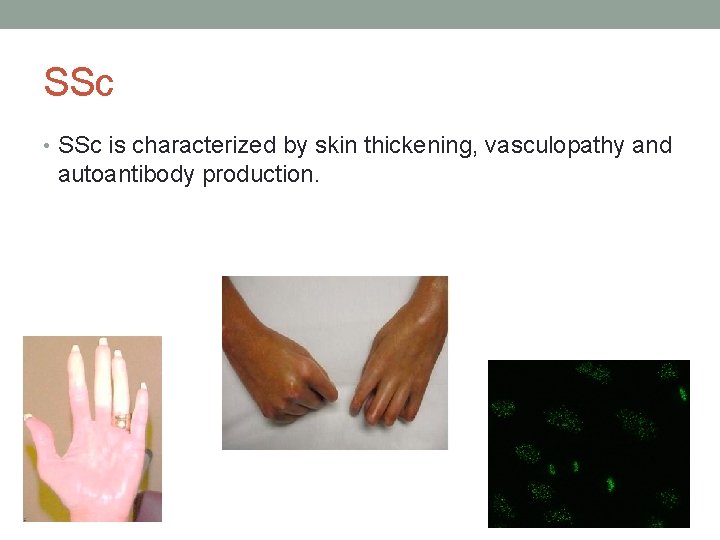 SSc

• SSc is characterized by skin thickening, vasculopathy and autoantibody production.